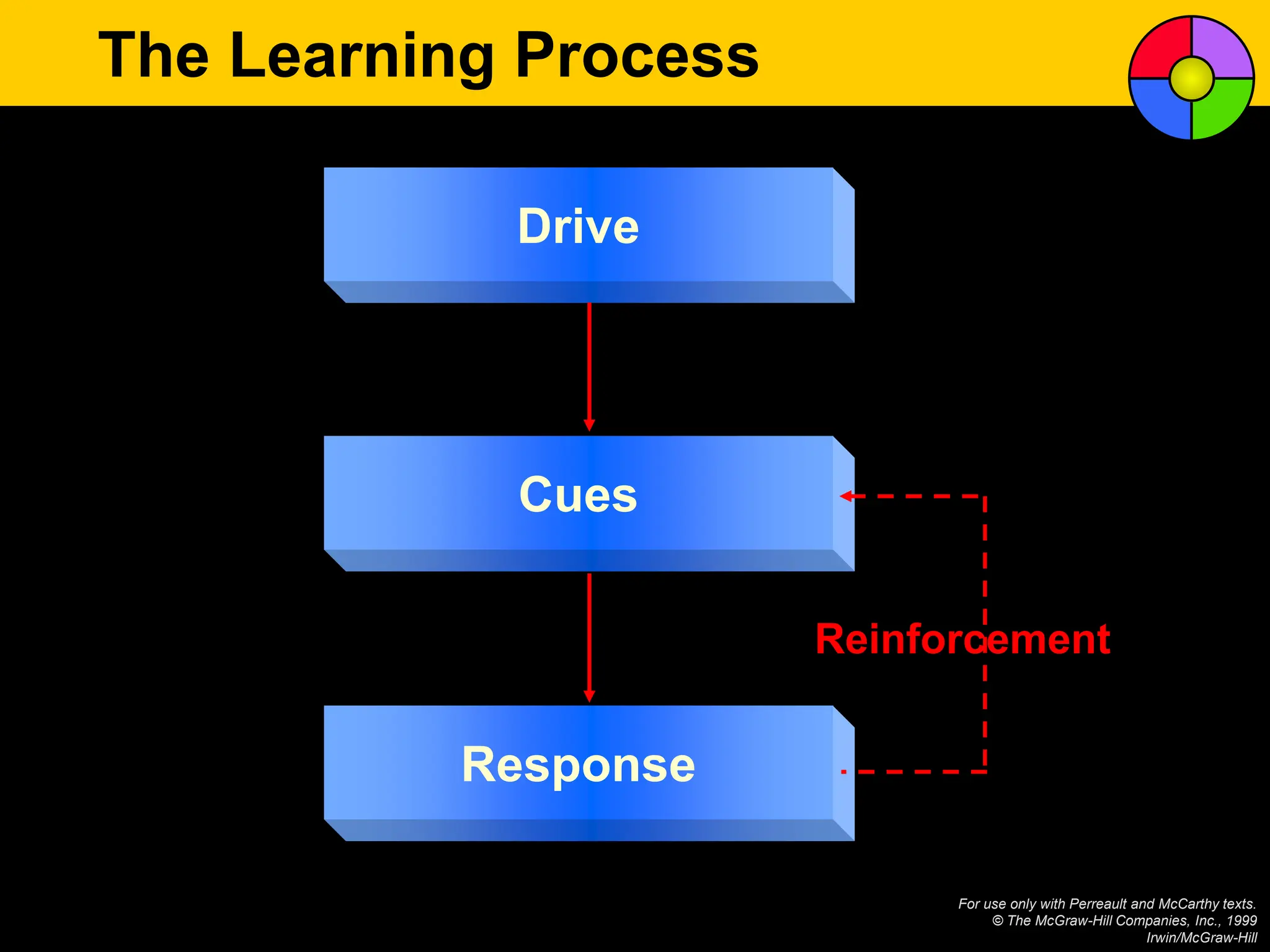 The Learning Process

Drive

Cues

Reinforcement

Response

For use only with Perreault and McCarthy texts.
© The McGraw-Hill Companies, Inc., 1999
Irwin/McGraw-Hill